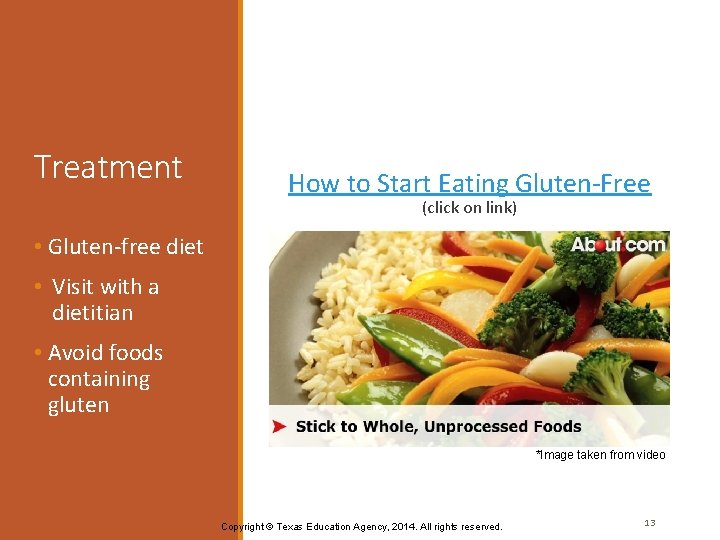 Treatment

• Gluten-free diet
• Visit with a dietitian
• Avoid foods containing gluten

How to Start Eating Gluten-Free
(click on link)

About.com

Stick to Whole, Unprocessed Foods

*Image taken from video

Copyright © Texas Education Agency, 2014. All rights reserved.

13